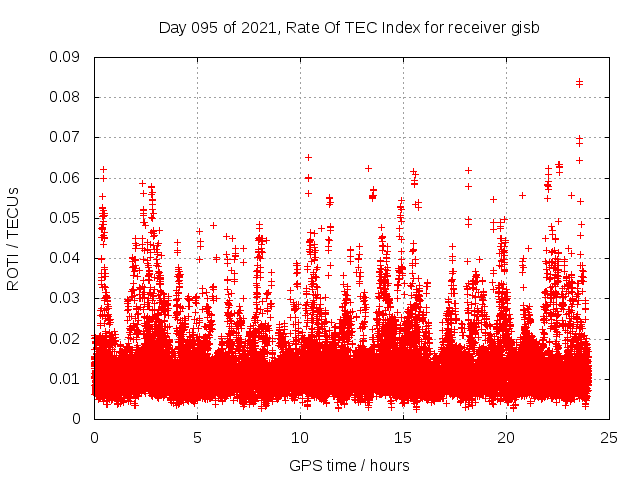 Day 095 of 2021, Rate Of TEC Index for receiver gisb

ROTI / TECUs

0.09
0.08
0.07
0.06
0.05
0.04
0.03
0.02
0.01
0

0
5
10
15
20
25

GPS time / hours